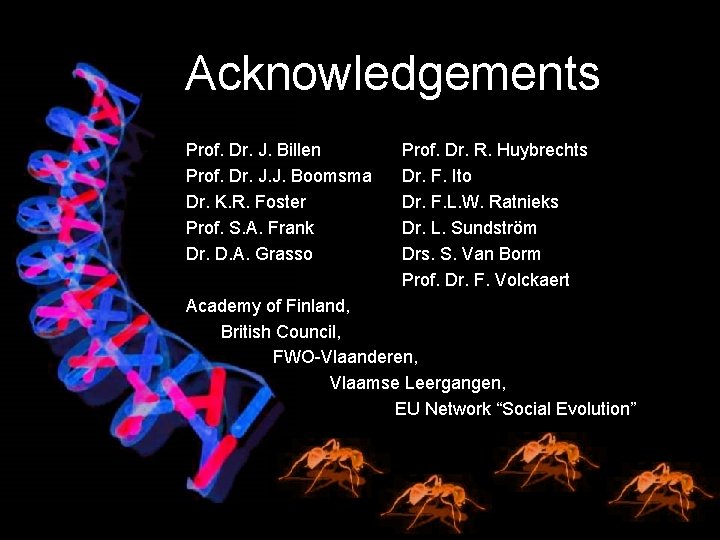 Acknowledgements

Prof. Dr. J. Billen
Prof. Dr. J.J. Boomsma
Dr. K.R. Foster
Prof. S.A. Frank
Dr. D.A. Grasso

Prof. Dr. R. Huybrechts
Dr. F. Ito
Dr. F.L.W. Ratnieks
Dr. L. Sundström
Drs. S. Van Borm
Prof. Dr. F. Volckaert

Academy of Finland,
British Council,
FWO-Vlaanderen,
Vlaamse Leergangen,
EU Network “Social Evolution”